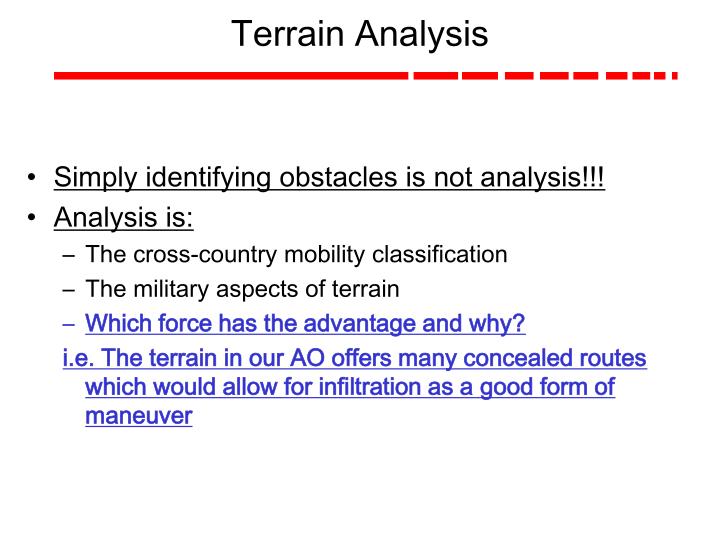 Terrain Analysis

• Simply identifying obstacles is not analysis!!!
• Analysis is:
– The cross-country mobility classification
– The military aspects of terrain
– Which force has the advantage and why?
i.e. The terrain in our AO offers many concealed routes which would allow for infiltration as a good form of maneuver